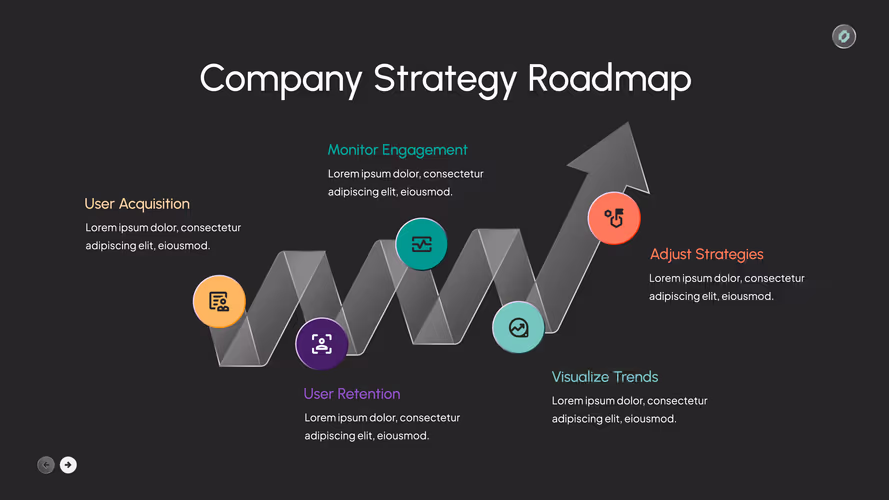 Company Strategy Roadmap

User Acquisition

Lorem ipsum dolor, consectetur adipiscing elit, eiousmod.

Monitor Engagement

Lorem ipsum dolor, consectetur adipiscing elit, eiousmod.

User Retention

Lorem ipsum dolor, consectetur adipiscing elit, eiousmod.

Visualize Trends

Lorem ipsum dolor, consectetur adipiscing elit, eiousmod.

Adjust Strategies

Lorem ipsum dolor, consectetur adipiscing elit, eiousmod.